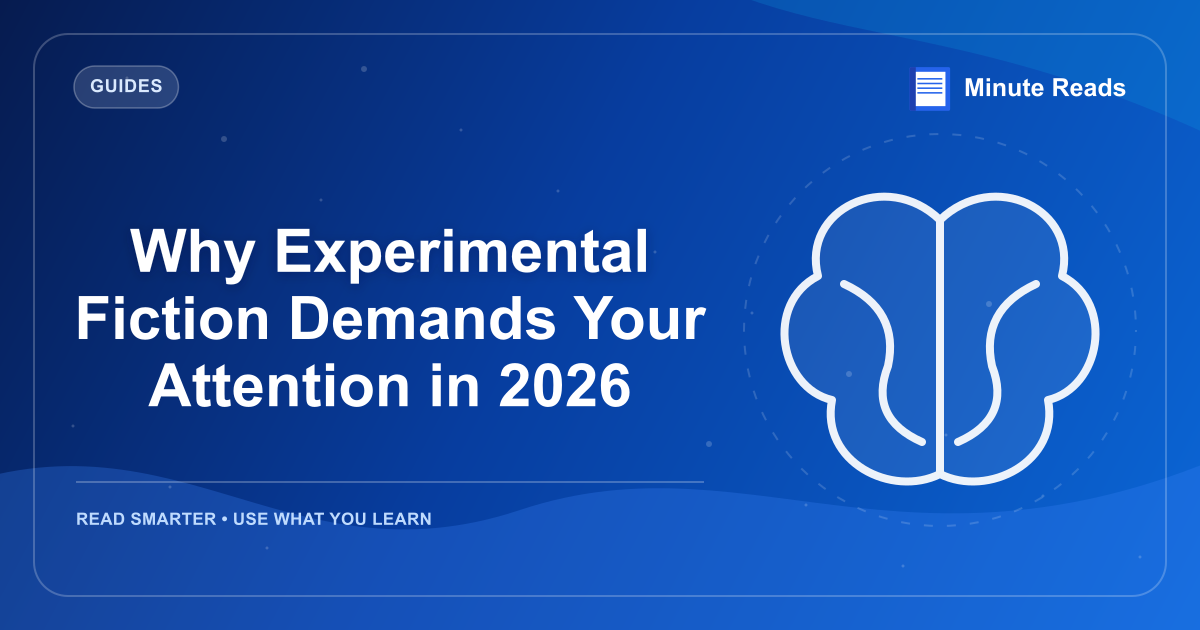 GUIDES

Minute Reads

Why Experimental Fiction Demands Your Attention in 2026

READ SMARTER • USE WHAT YOU LEARN